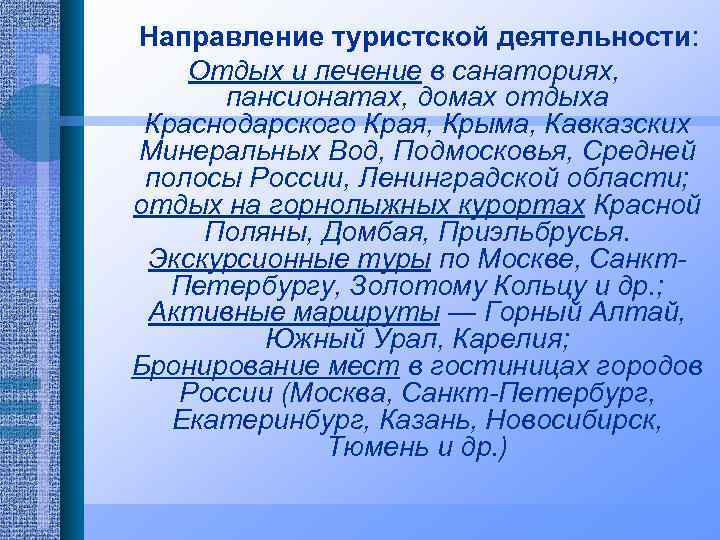 Направление туристской деятельности:

Отдых и лечение в санаториях, пансионатах, домах отдыха Краснодарского Края, Крыма, Кавказских Минеральных Вод, Подмосковья, Средней полосы России, Ленинградской области; отдых на горнолыжных курортах Красной Поляны, Домбая, Приэльбрусья. Экскурсионные туры по Москве, Санкт-Петербургу, Золотому Кольцу и др.; Активные маршруты — Горный Алтай, Южный Урал, Карелия; Бронирование мест в гостиницах городов России (Москва, Санкт-Петербург, Екатеринбург, Казань, Новосибирск, Тюмень и др.)